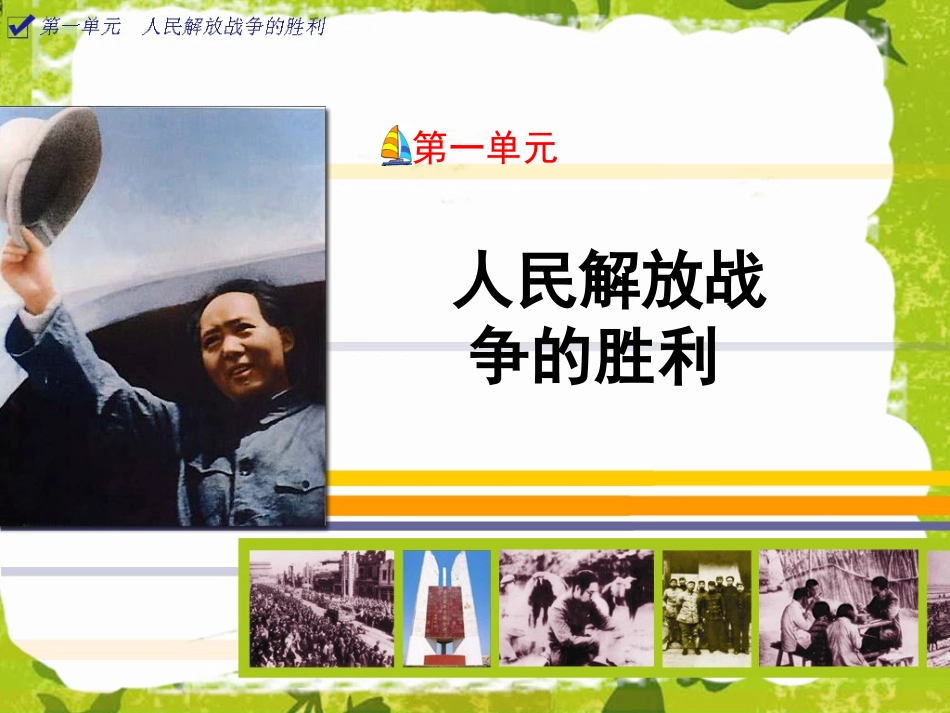 第一单元　人民解放战争的胜利

第一单元

人民解放战争的胜利